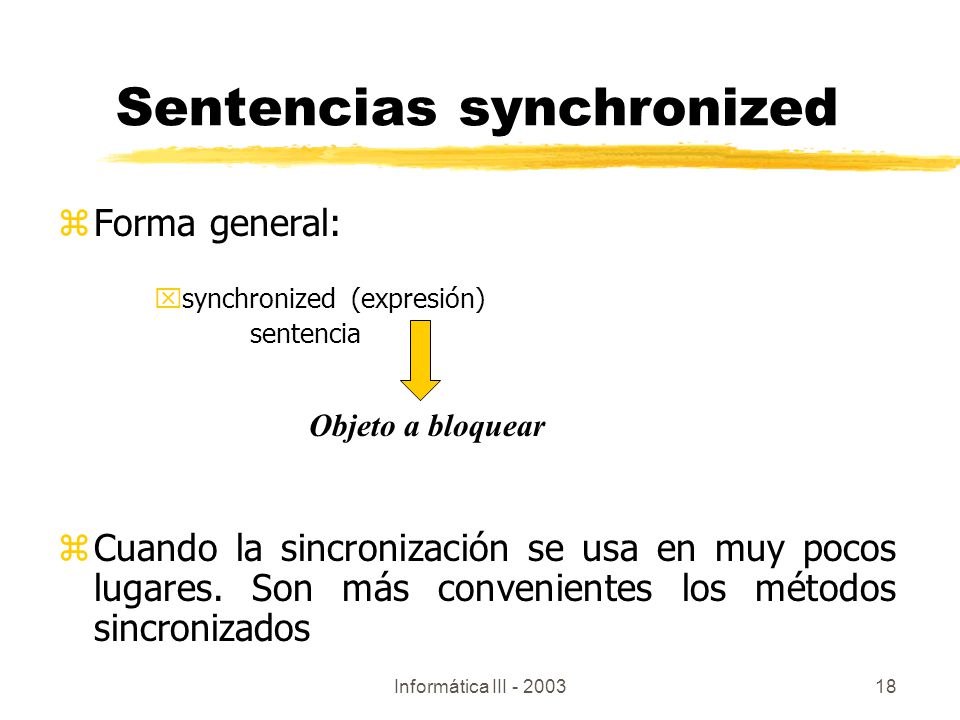 Sentencias synchronized

Forma general:

synchronized (expresión)
sentencia

Objeto a bloquear

Cuando la sincronización se usa en muy pocos lugares. Son más convenientes los métodos sincronizados

Informática III - 2003

18